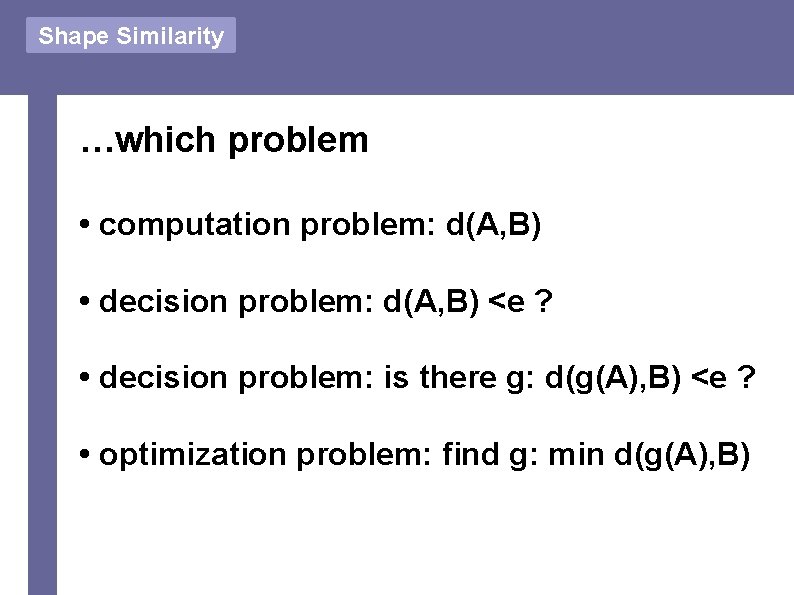 Shape Similarity

…which problem

• computation problem: d(A,B)

• decision problem: d(A,B) <e ?

• decision problem: is there g: d(g(A),B) <e ?

• optimization problem: find g: min d(g(A),B)